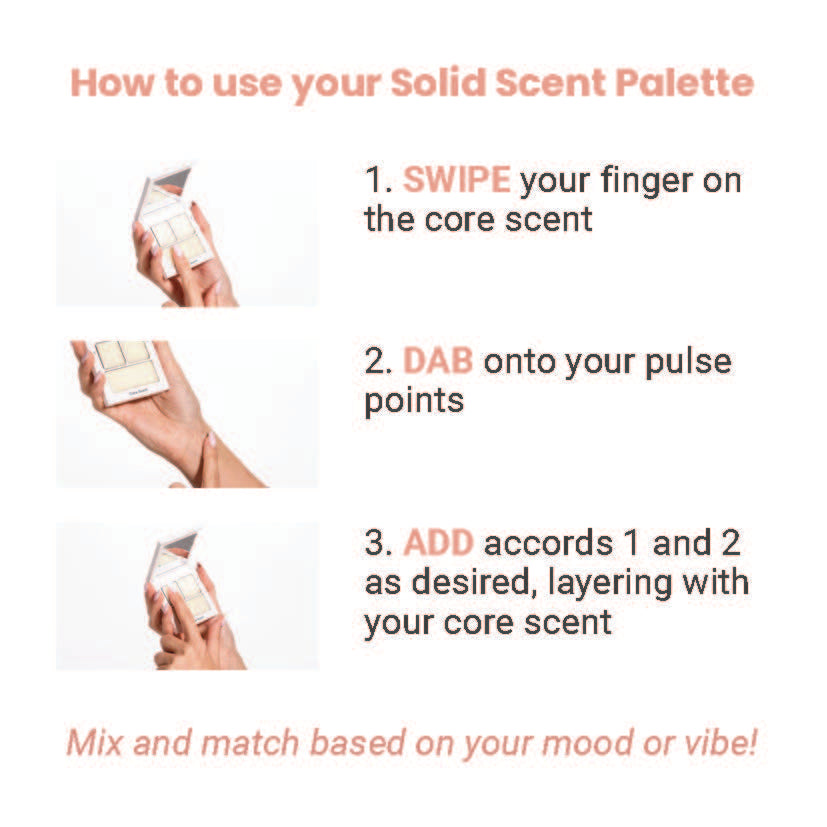 How to use your Solid Scent Palette

1. SWIPE your finger on the core scent

2. DAB onto your pulse points

3. ADD accords 1 and 2 as desired, layering with your core scent

Mix and match based on your mood or vibe!